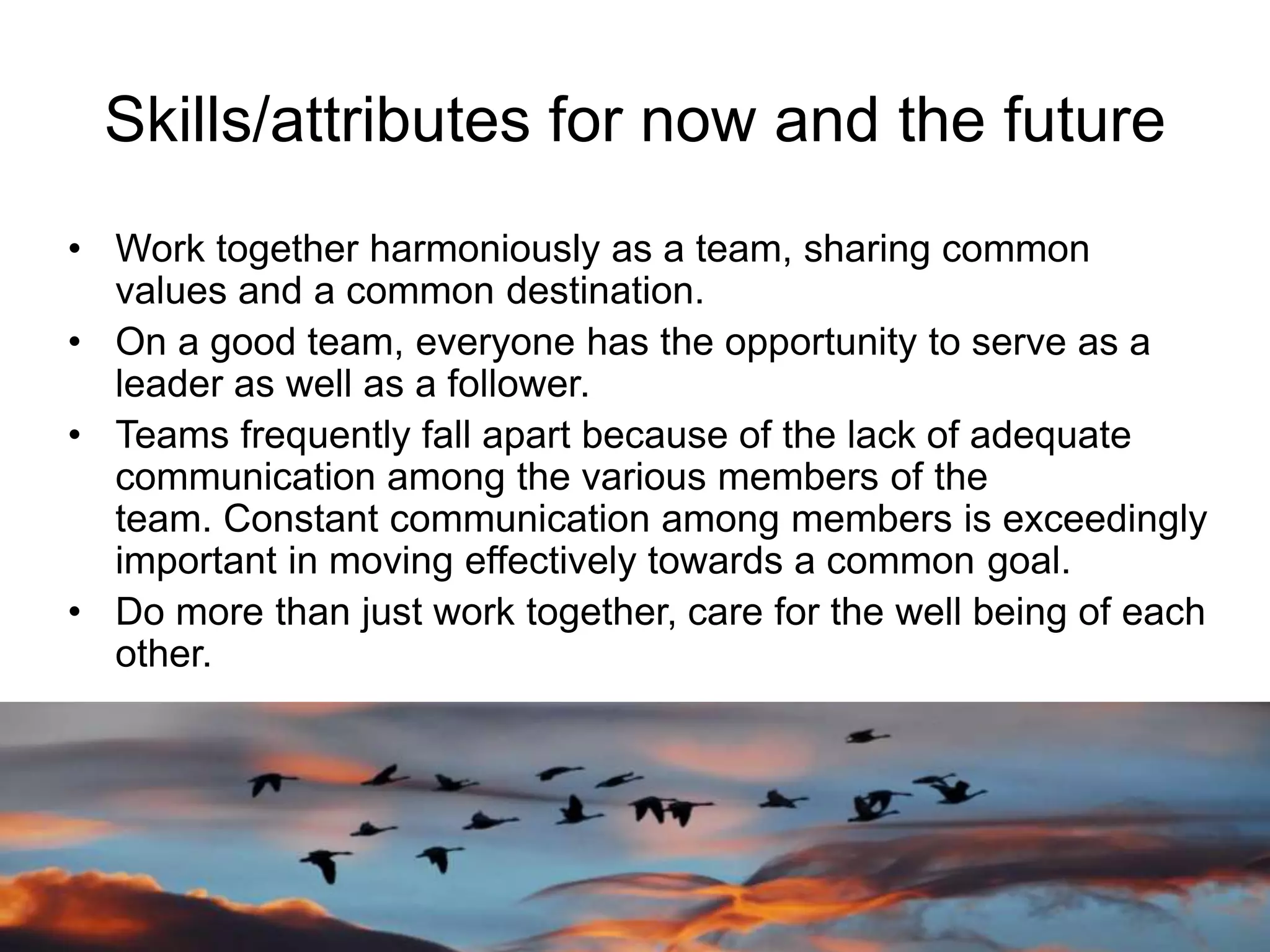 Skills/attributes for now and the future

• Work together harmoniously as a team, sharing common values and a common destination.
• On a good team, everyone has the opportunity to serve as a leader as well as a follower.
• Teams frequently fall apart because of the lack of adequate communication among the various members of the team. Constant communication among members is exceedingly important in moving effectively towards a common goal.
• Do more than just work together, care for the well being of each other.